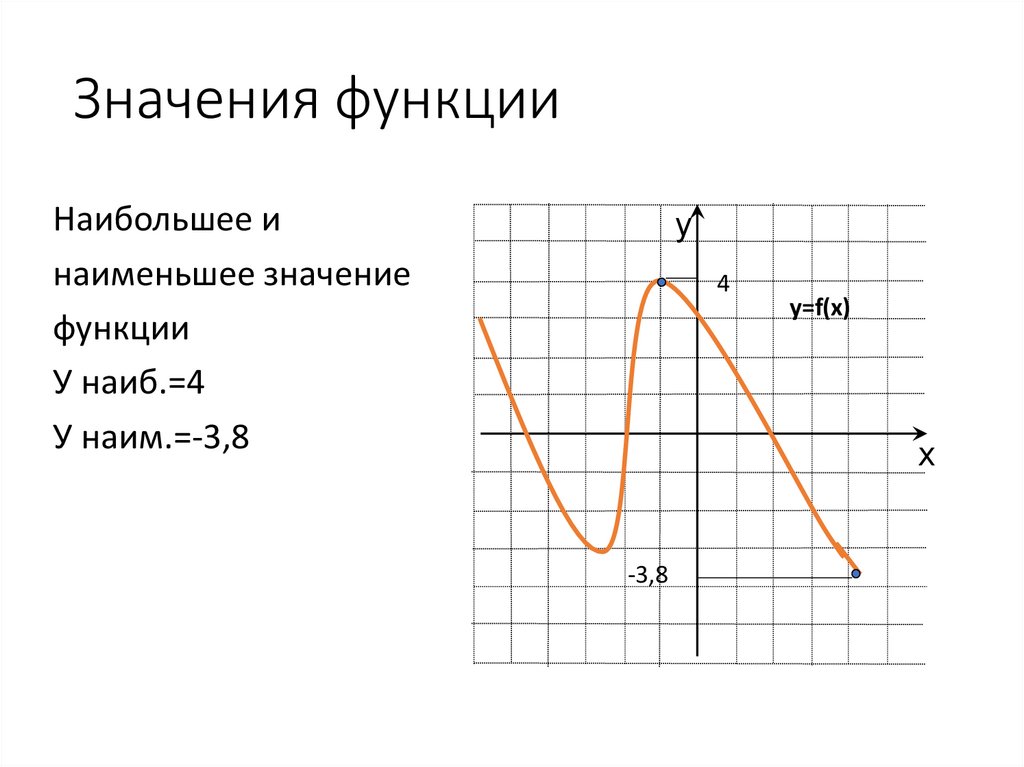 Значения функции

Наибольшее и наименьшее значение функции
У наиб.=4
У наим.=-3,8

y
4
y=f(x)
x
-3,8